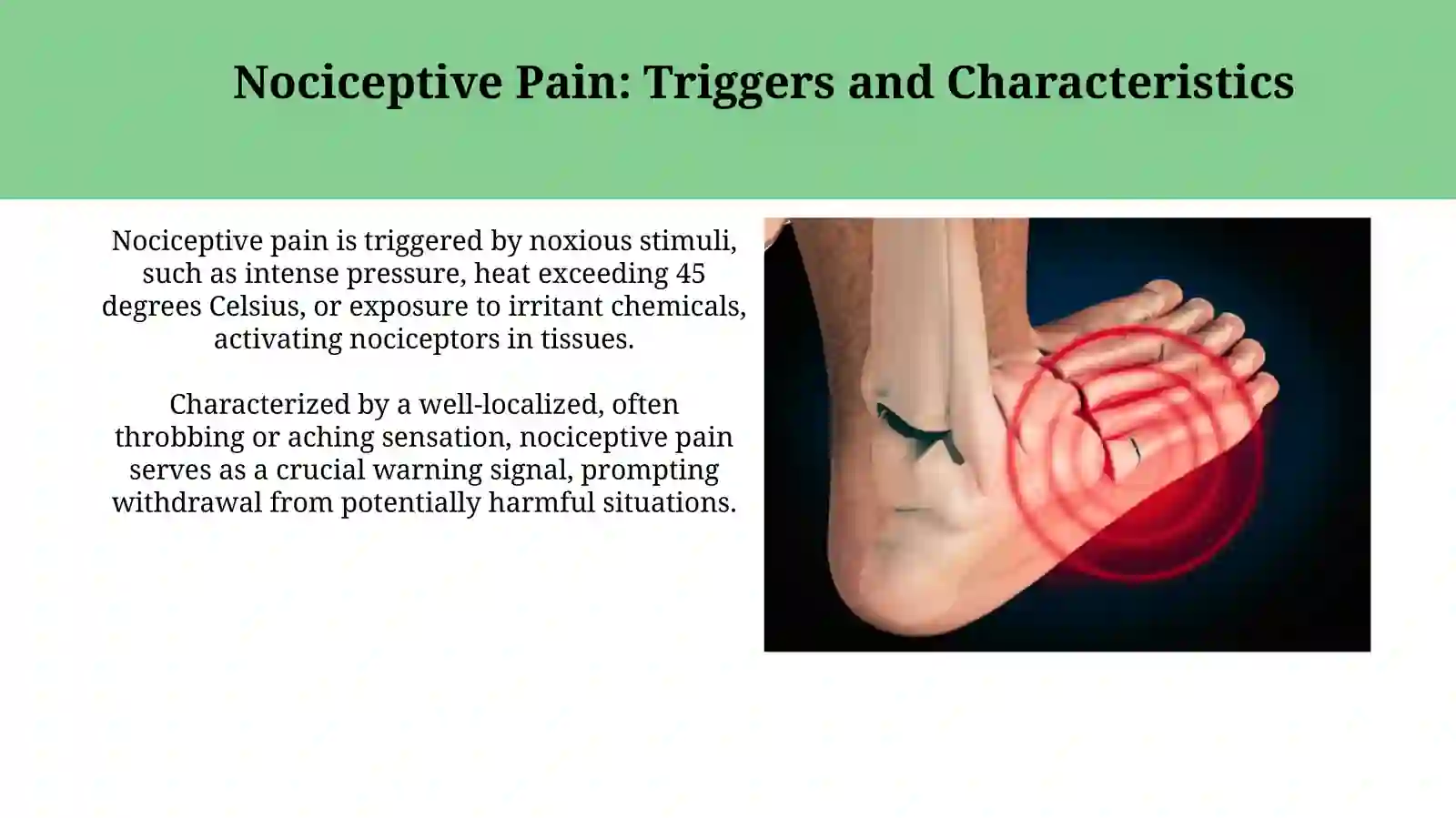 Nociceptive Pain: Triggers and Characteristics

Nociceptive pain is triggered by noxious stimuli, such as intense pressure, heat exceeding 45 degrees Celsius, or exposure to irritant chemicals, activating nociceptors in tissues.

Characterized by a well-localized, often throbbing or aching sensation, nociceptive pain serves as a crucial warning signal, prompting withdrawal from potentially harmful situations.